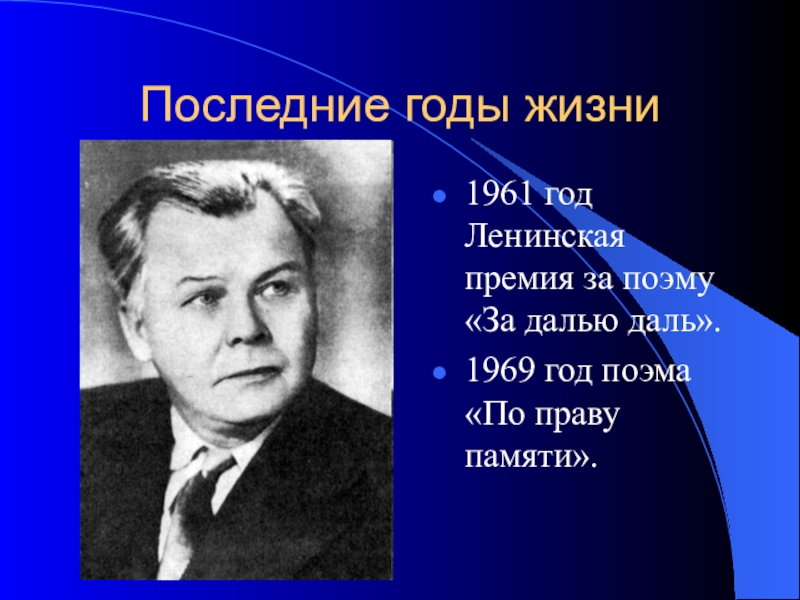 Последние годы жизни

- 1961 год Ленинская премия за поэму «За далью даль».
- 1969 год поэма «По праву памяти».